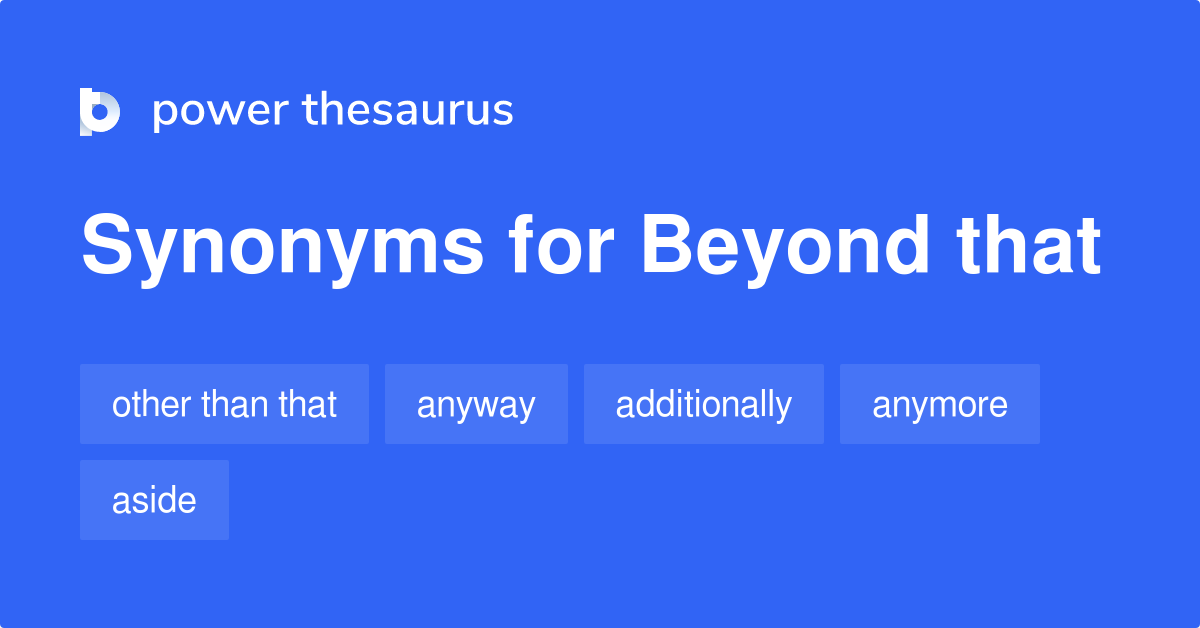 power thesaurus

Synonyms for Beyond that

other than that
anyway
additionally
anymore
aside